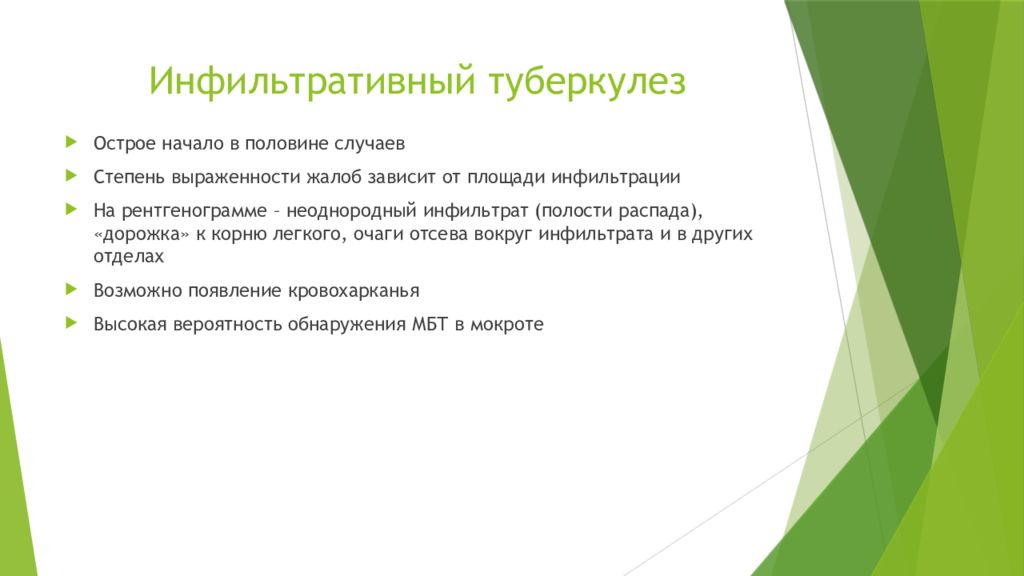 Инфильтративный туберкулез

Острое начало в половине случаев

Степень выраженности жалоб зависит от площади инфильтрации

На рентгенограмме – неоднородный инфильтрат (полости распада), «дорожка» к корню легкого, очаги отсева вокруг инфильтрата и в других отделах

Возможно появление кровохарканья

Высокая вероятность обнаружения МБТ в мокроте